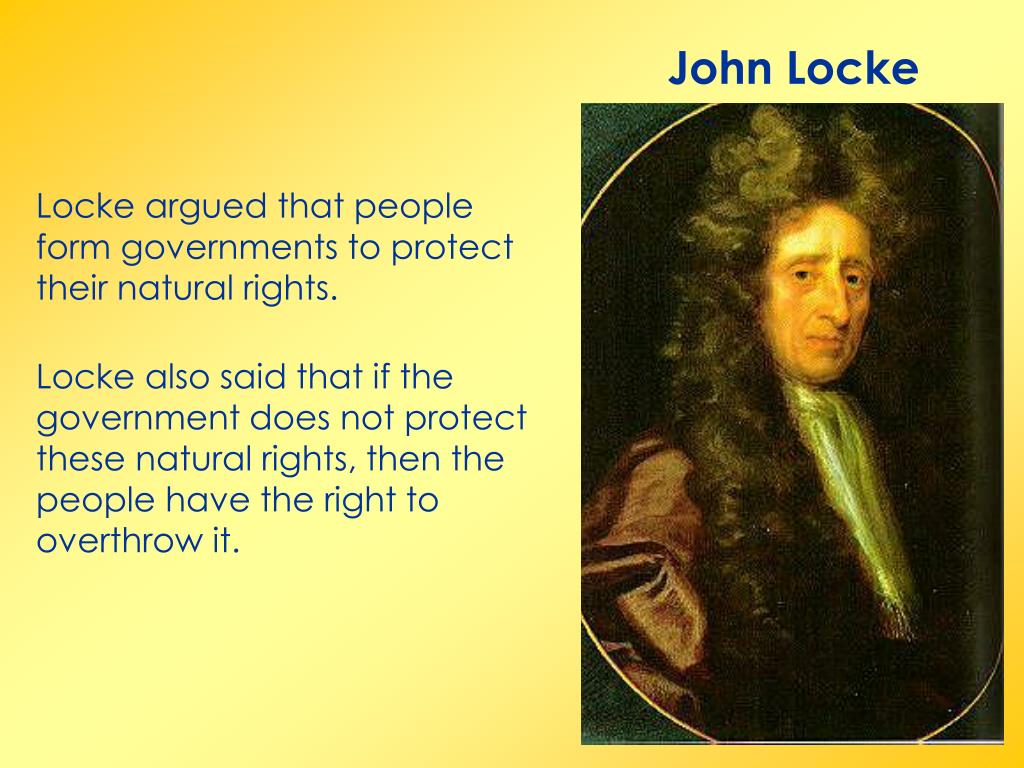 John Locke

Locke argued that people form governments to protect their natural rights.

Locke also said that if the government does not protect these natural rights, then the people have the right to overthrow it.